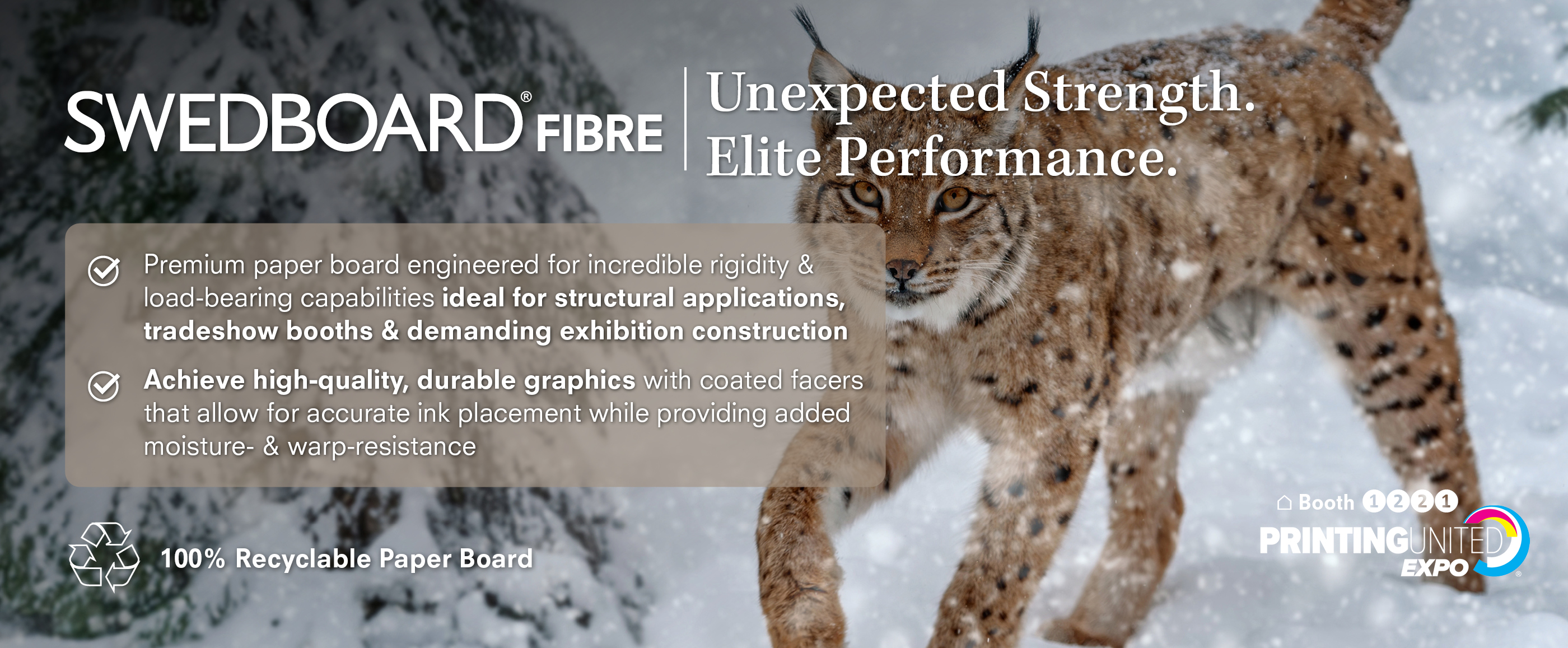 SWEDBOARD® FIBRE

Unexpected Strength.
Elite Performance.

Premium paper board engineered for incredible rigidity & load-bearing capabilities ideal for structural applications, tradeshow booths & demanding exhibition construction

Achieve high-quality, durable graphics with coated facers that allow for accurate ink placement while providing added moisture- & warp-resistance

100% Recyclable Paper Board

Booth 1221

PRINTINGUNITED EXPO